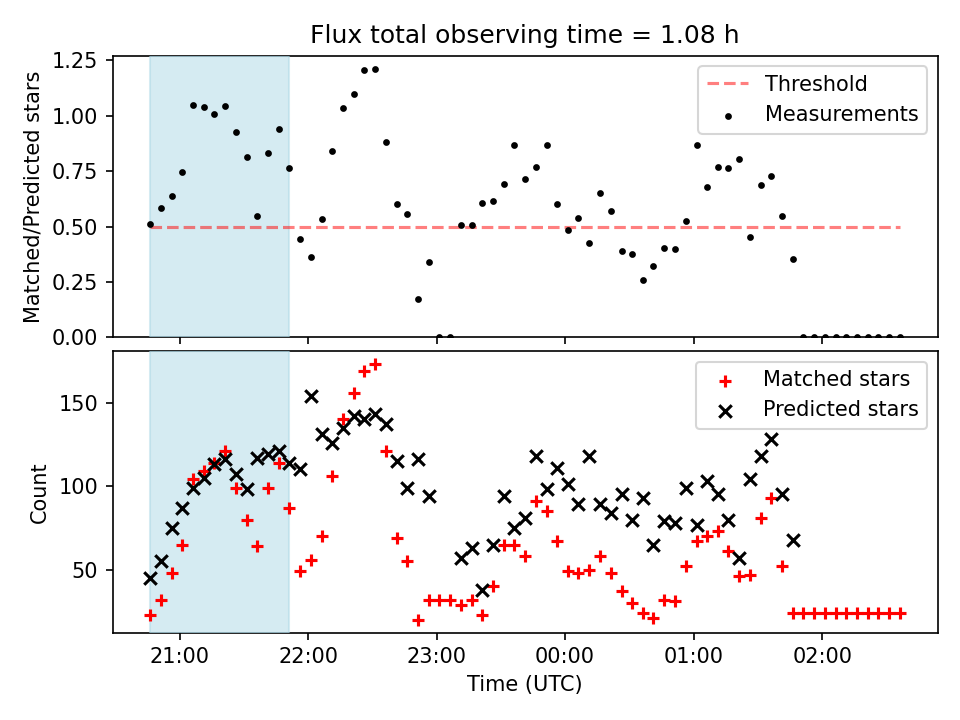 Flux total observing time = 1.08 h

Matched/Predicted stars

1.25
1.00
0.75
0.50
0.25
0.00

Threshold
Measurements

Count

150
100
50

Matched stars
Predicted stars

21:00
22:00
23:00
00:00
01:00
02:00

Time (UTC)